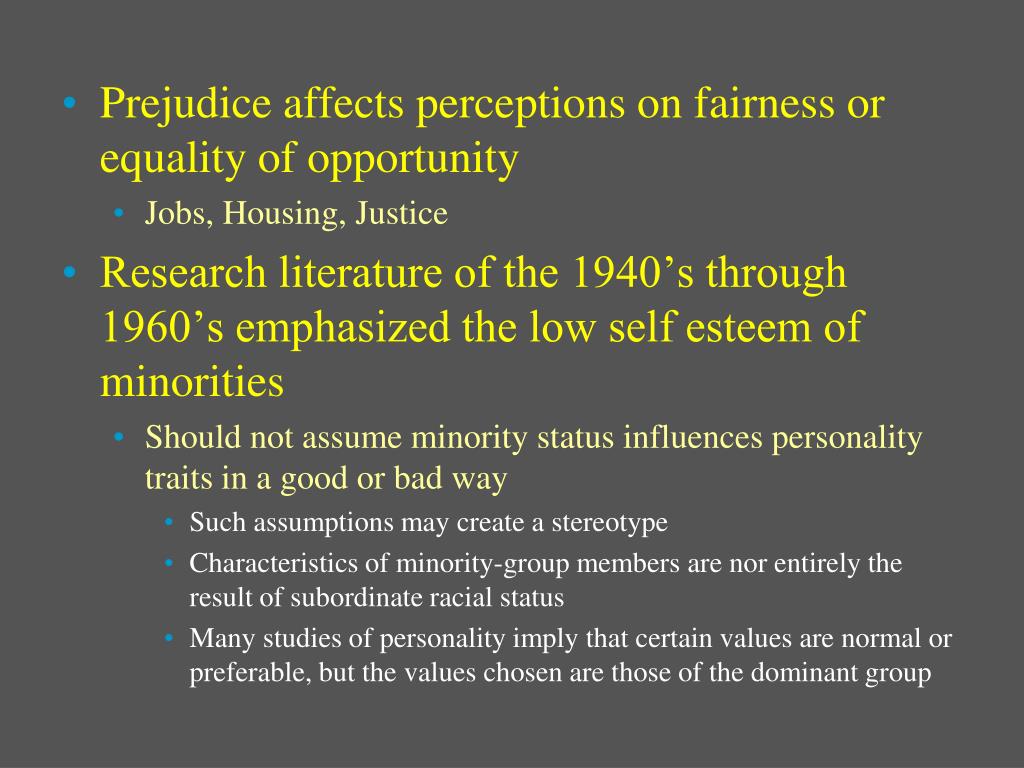 • Prejudice affects perceptions on fairness or equality of opportunity
  • Jobs, Housing, Justice
• Research literature of the 1940’s through 1960’s emphasized the low self esteem of minorities
  • Should not assume minority status influences personality traits in a good or bad way
    • Such assumptions may create a stereotype
    • Characteristics of minority-group members are nor entirely the result of subordinate racial status
    • Many studies of personality imply that certain values are normal or preferable, but the values chosen are those of the dominant group